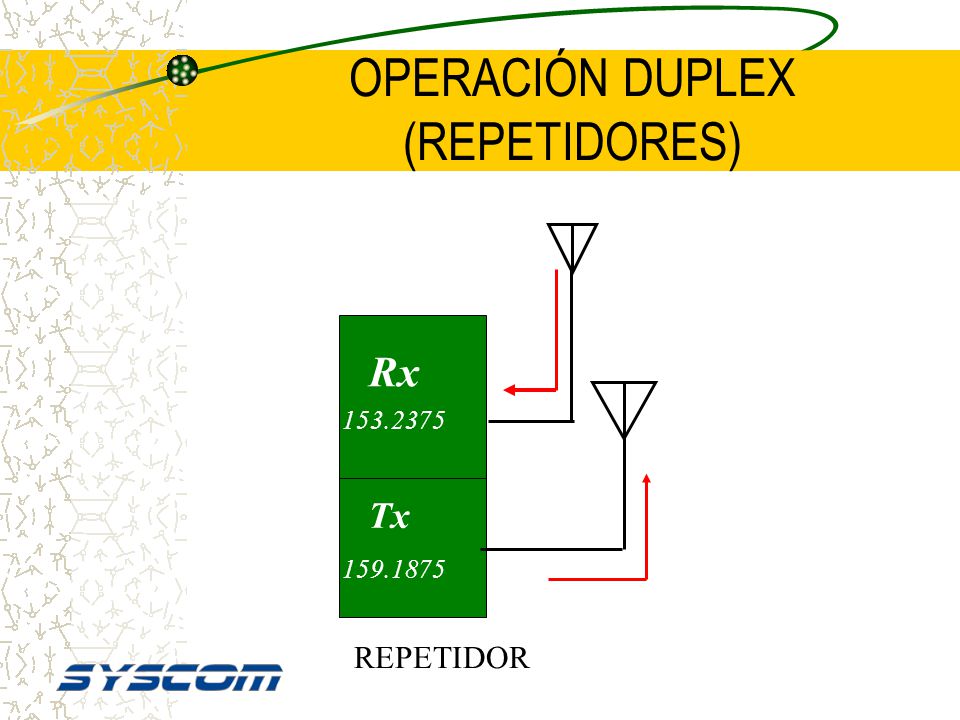 OPERACIÓN DUPLEX (REPETIDORES)

Rx
153.2375

Tx
159.1875

REPETIDOR

SYSCOM